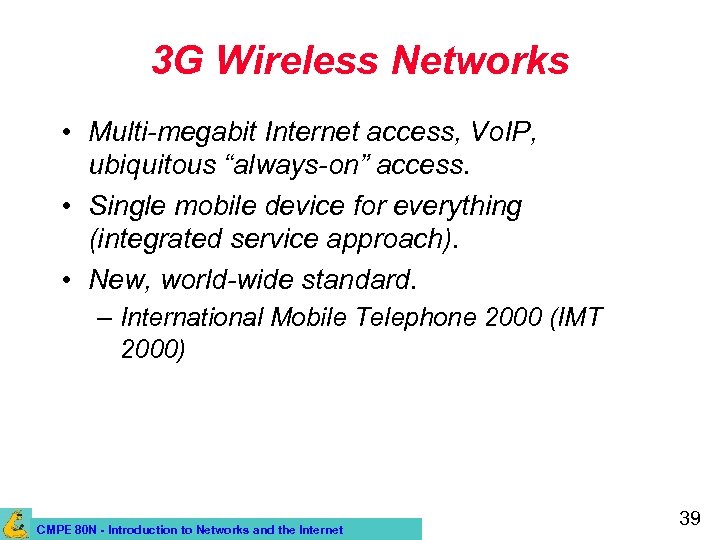 3G Wireless Networks

• Multi-megabit Internet access, VoIP, ubiquitous “always-on” access.

• Single mobile device for everything (integrated service approach).

• New, world-wide standard.

– International Mobile Telephone 2000 (IMT 2000)

CMPE 80N - Introduction to Networks and the Internet

39